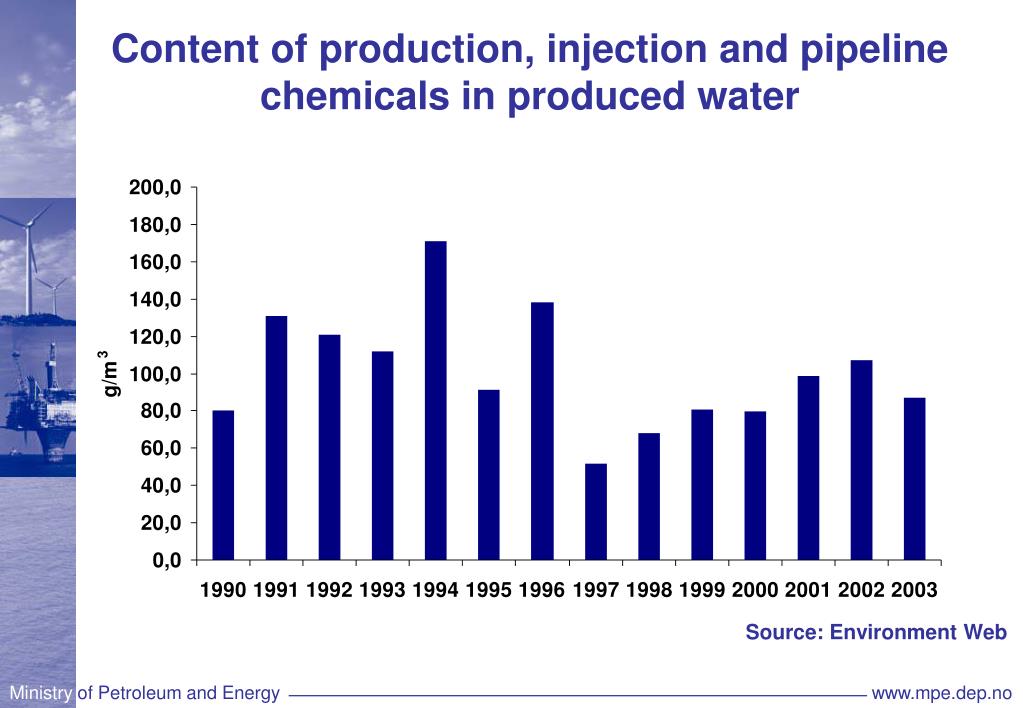 Content of production, injection and pipeline chemicals in produced water

200,0
180,0
160,0
140,0
120,0
100,0
80,0
60,0
40,0
20,0
0,0

$g/m^3$

1990 1991 1992 1993 1994 1995 1996 1997 1998 1999 2000 2001 2002 2003

Source: Environment Web

Ministry of Petroleum and Energy

www.mpe.dep.no